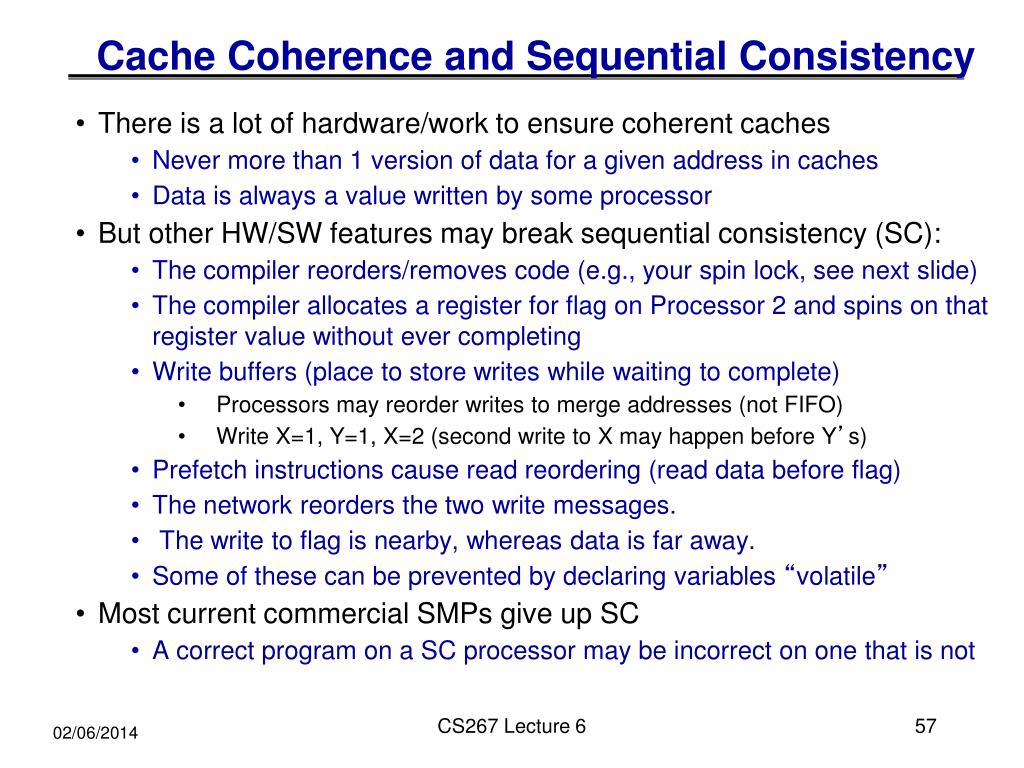 Cache Coherence and Sequential Consistency

• There is a lot of hardware/work to ensure coherent caches
  • Never more than 1 version of data for a given address in caches
  • Data is always a value written by some processor
• But other HW/SW features may break sequential consistency (SC):
  • The compiler reorders/removes code (e.g., your spin lock, see next slide)
  • The compiler allocates a register for flag on Processor 2 and spins on that register value without ever completing
  • Write buffers (place to store writes while waiting to complete)
    • Processors may reorder writes to merge addresses (not FIFO)
    • Write X=1, Y=1, X=2 (second write to X may happen before Y’s)
  • Prefetch instructions cause read reordering (read data before flag)
  • The network reorders the two write messages.
  • The write to flag is nearby, whereas data is far away.
  • Some of these can be prevented by declaring variables “volatile”
• Most current commercial SMPs give up SC
  • A correct program on a SC processor may be incorrect on one that is not

02/06/2014

CS267 Lecture 6

57